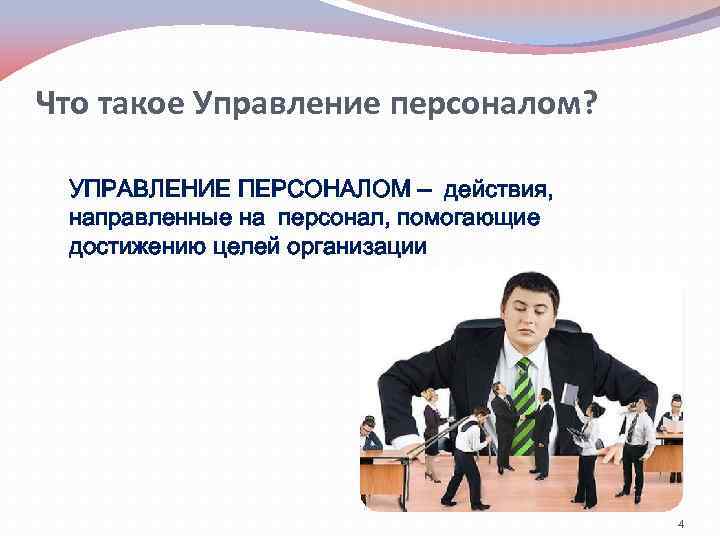 Что такое Управление персоналом?

УПРАВЛЕНИЕ ПЕРСОНАЛОМ – действия, направленные на персонал, помогающие достижению целей организации

4